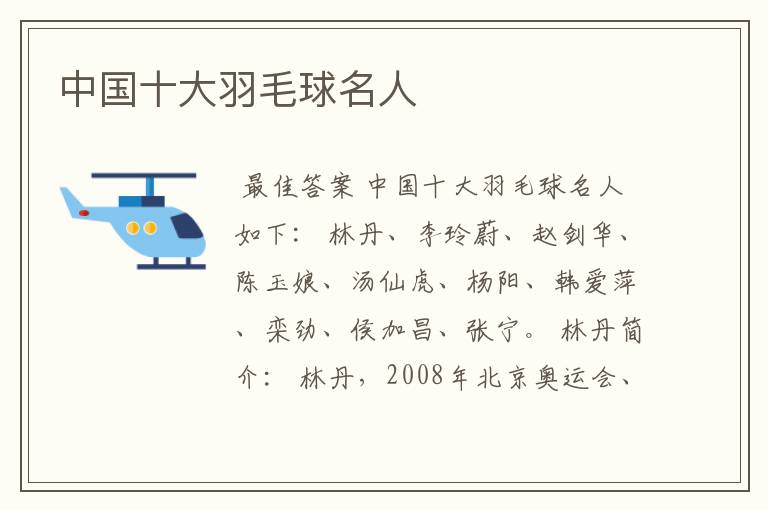 中国十大羽毛球名人

最佳答案 中国十大羽毛球名人如下： 林丹、李玲蔚、赵剑华、陈玉娘、汤仙虎、杨阳、韩爱萍、栾劲、侯加昌、张宁。 林丹简介： 林丹，2008年北京奥运会、